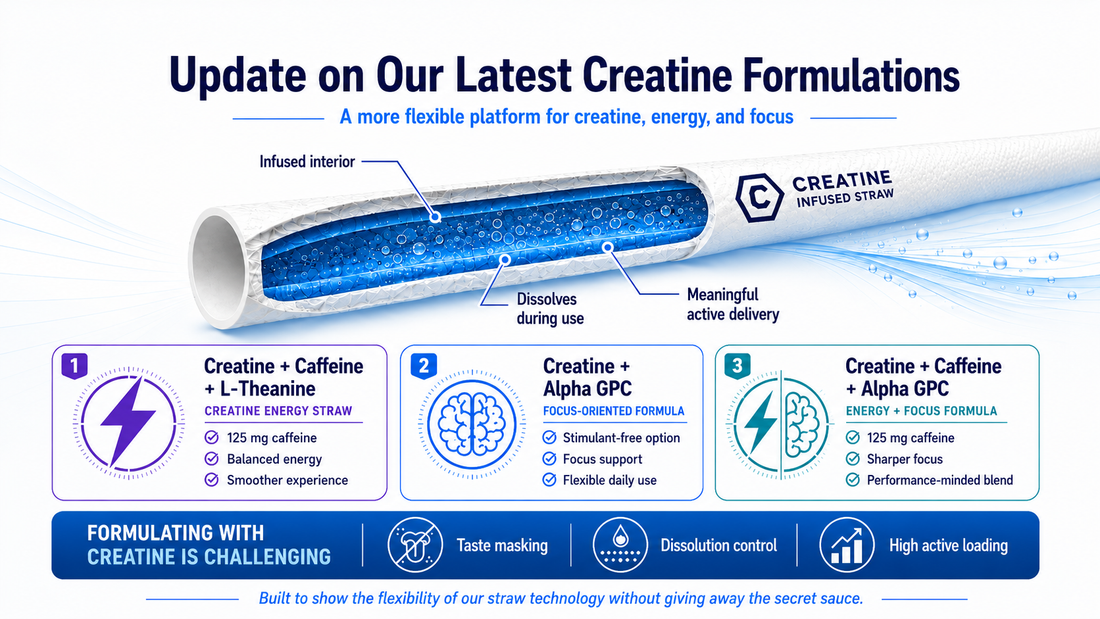 Update on Our Latest Creatine Formulations

A more flexible platform for creatine, energy, and focus

Infused interior

C CREATINE INFUSED STRAW

Dissolves during use

Meaningful active delivery

1 Creatine + Caffeine + L-Theanine
CREATINE ENERGY STRAW
125 mg caffeine
Balanced energy
Smoother experience

2 Creatine + Alpha GPC
FOCUS-ORIENTED FORMULA
Stimulant-free option
Focus support
Flexible daily use

3 Creatine + Caffeine + Alpha GPC
ENERGY + FOCUS FORMULA
125 mg caffeine
Sharper focus
Performance-minded blend

FORMULATING WITH CREATINE IS CHALLENGING

Taste masking

Dissolution control

High active loading

Built to show the flexibility of our straw technology without giving away the secret sauce.